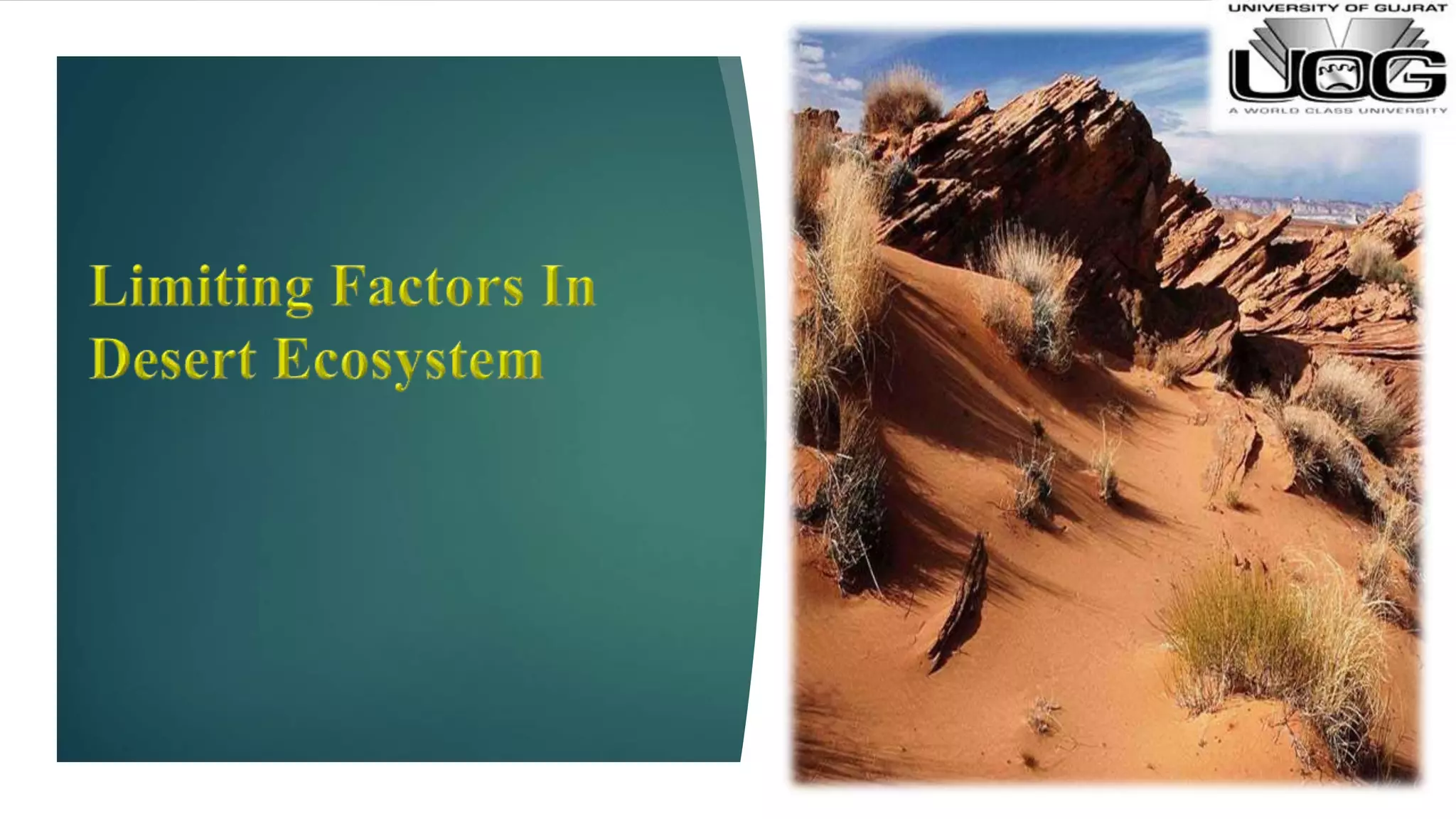 Limiting Factors In Desert Ecosystem

UNIVERSITY OF GUJRAT
UOG
A WORLD CLASS UNIVERSITY